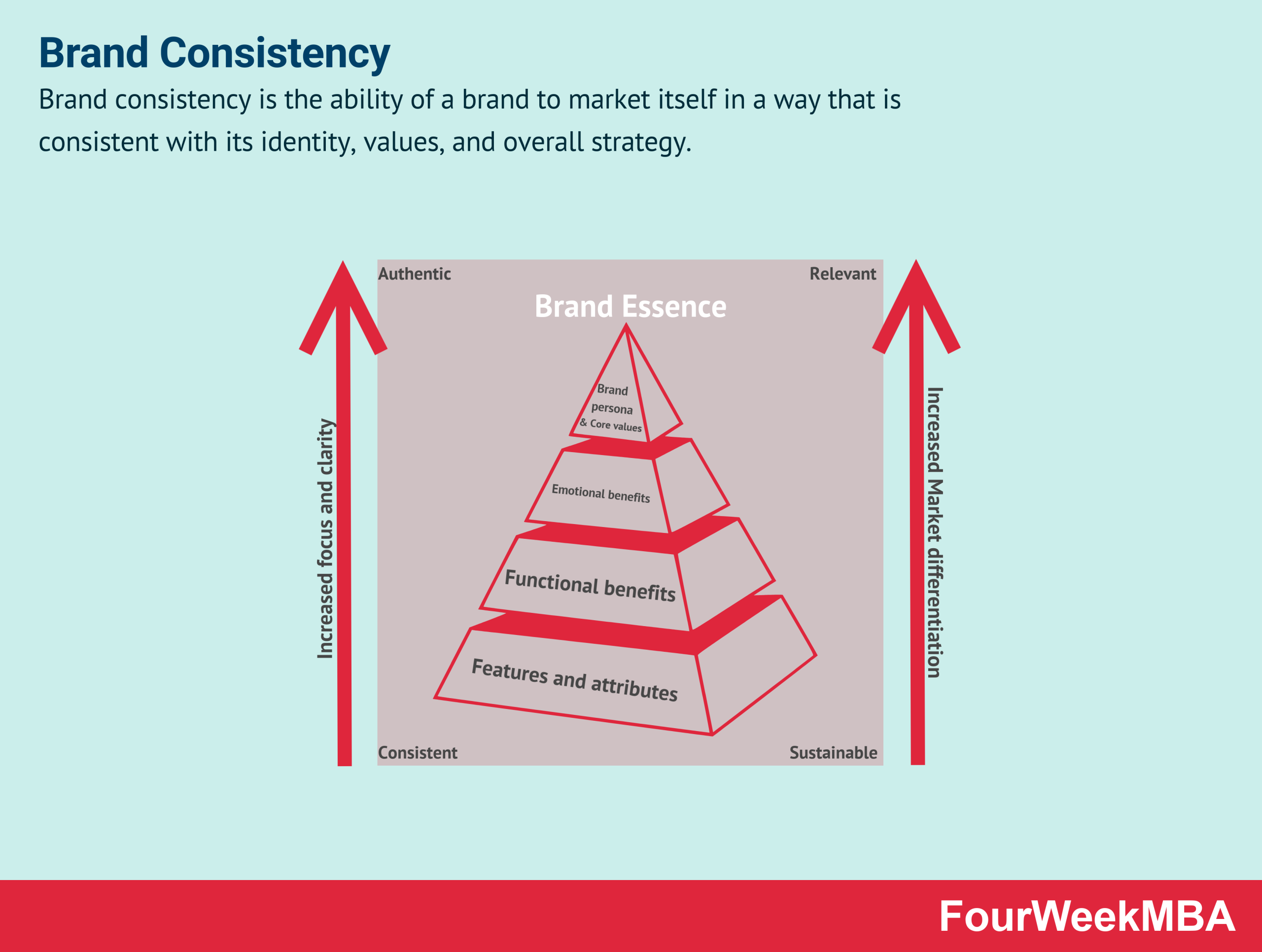 Brand Consistency

Brand consistency is the ability of a brand to market itself in a way that is consistent with its identity, values, and overall strategy.

Increased focus and clarity

Authentic

Relevant

Brand Essence

Brand persona & Core values

Emotional benefits

Functional benefits

Features and attributes

Consistent

Sustainable

Increased Market differentiation

FourWeekMBA